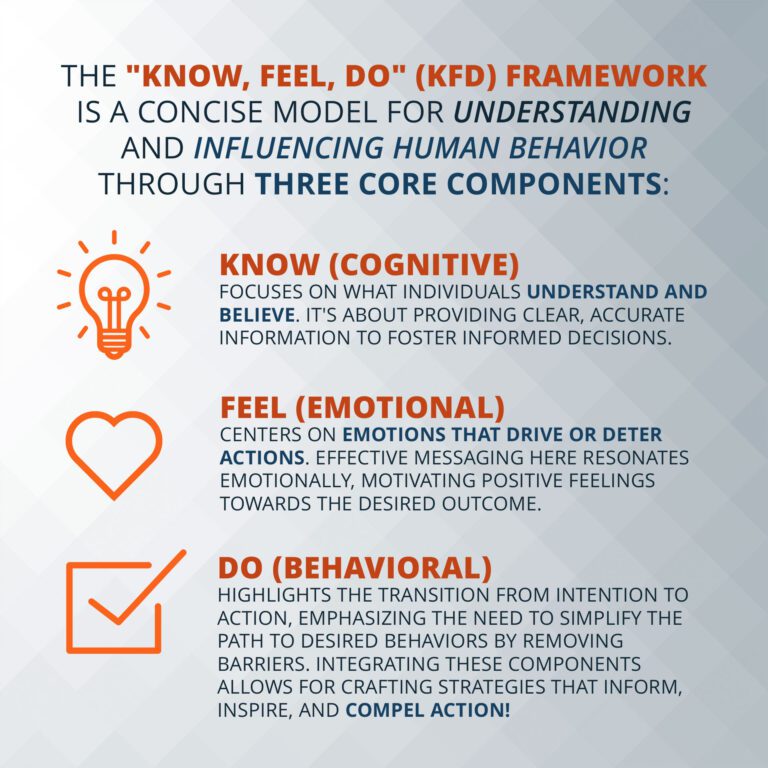 THE "KNOW, FEEL, DO" (KFD) FRAMEWORK IS A CONCISE MODEL FOR UNDERSTANDING AND INFLUENCING HUMAN BEHAVIOR THROUGH THREE CORE COMPONENTS:

KNOW (COGNITIVE)
FOCUSES ON WHAT INDIVIDUALS UNDERSTAND AND BELIEVE. IT'S ABOUT PROVIDING CLEAR, ACCURATE INFORMATION TO FOSTER INFORMED DECISIONS.

FEEL (EMOTIONAL)
CENTERS ON EMOTIONS THAT DRIVE OR DETER ACTIONS. EFFECTIVE MESSAGING HERE RESONATES EMOTIONALLY, MOTIVATING POSITIVE FEELINGS TOWARDS THE DESIRED OUTCOME.

DO (BEHAVIORAL)
HIGHLIGHTS THE TRANSITION FROM INTENTION TO ACTION, EMPHASIZING THE NEED TO SIMPLIFY THE PATH TO DESIRED BEHAVIORS BY REMOVING BARRIERS. INTEGRATING THESE COMPONENTS ALLOWS FOR CRAFTING STRATEGIES THAT INFORM, INSPIRE, AND COMPEL ACTION!